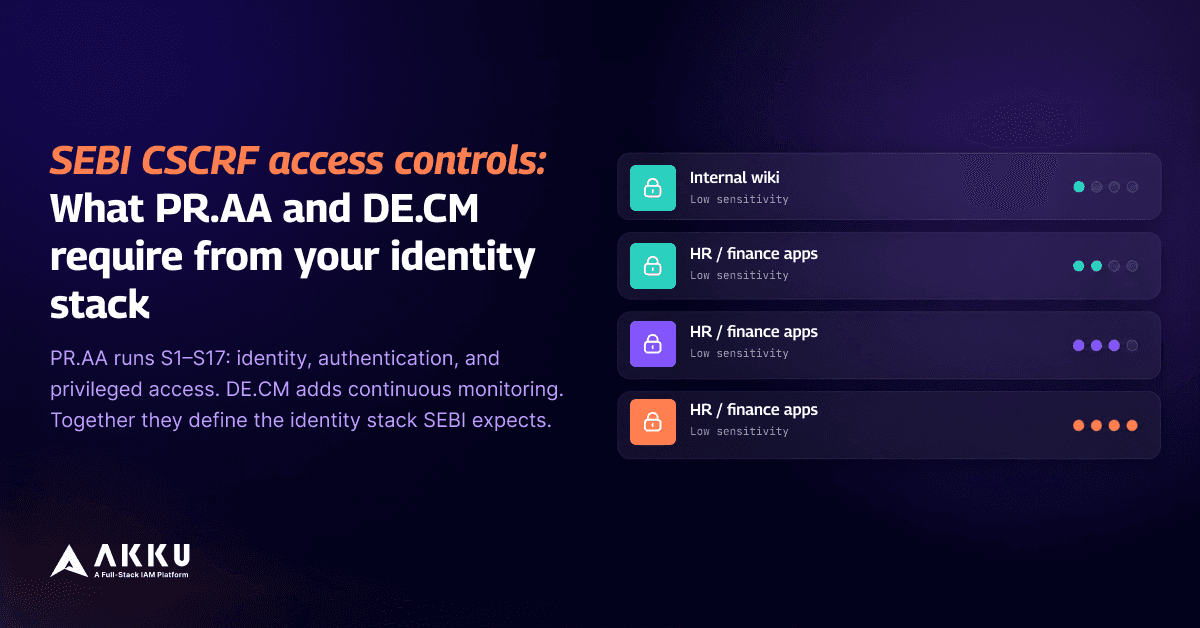 SEBI CSCRF access controls: What PR.AA and DE.CM require from your identity stack

PR.AA runs S1–S17: identity, authentication, and privileged access. DE.CM adds continuous monitoring. Together they define the identity stack SEBI expects.

Internal wiki
Low sensitivity

HR / finance apps
Low sensitivity

HR / finance apps
Low sensitivity

HR / finance apps
Low sensitivity

AKKU
A Full-Stack IAM Platform